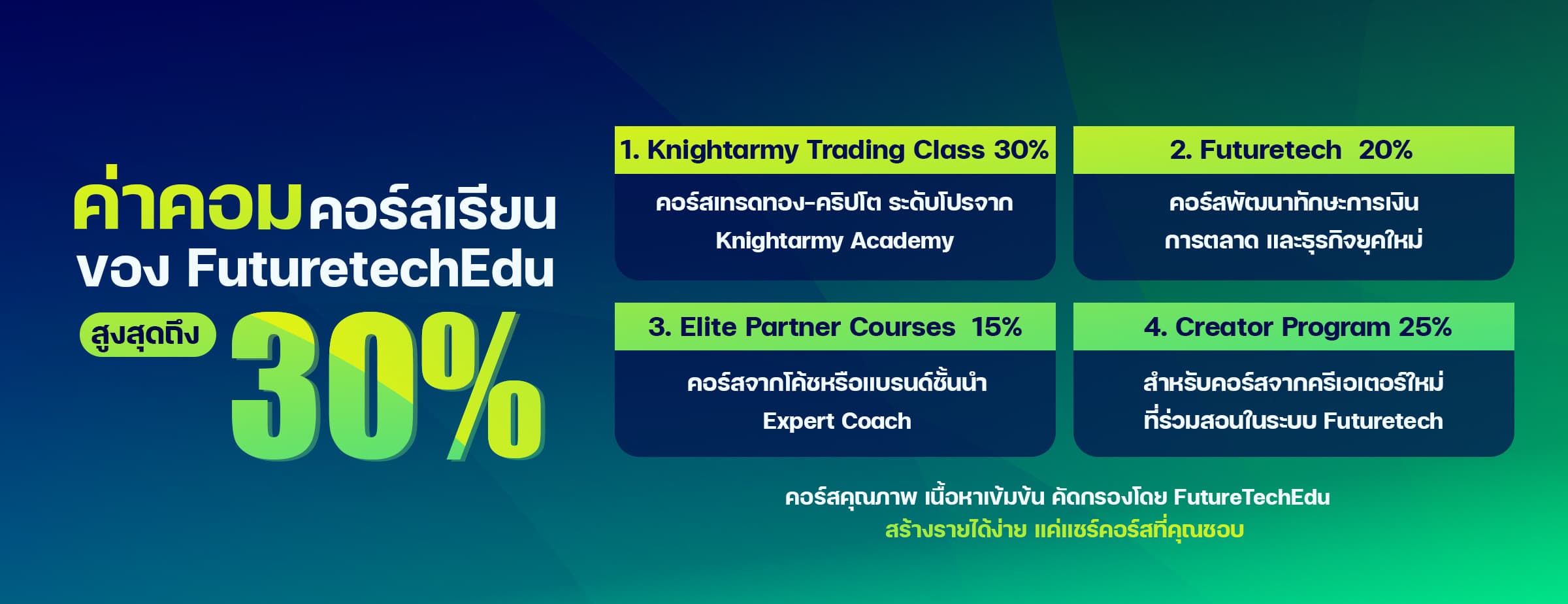 ค่าคอมคอร์สเรียน
ของ FuturetechEdu
สูงสุดถึง 30%

1. Knightarmy Trading Class 30%
คอร์สเทรดทอง-คริปโต ระดับโปรจาก Knightarmy Academy

2. Futuretech 20%
คอร์สพัฒนาทักษะการเงิน การตลาด และธุรกิจยุคใหม่

3. Elite Partner Courses 15%
คอร์สจากโค้ชหรือแบรนด์ชั้นนำ Expert Coach

4. Creator Program 25%
สำหรับคอร์สจากครีเอเตอร์ใหม่ ที่ร่วมสอนในระบบ Futuretech

คอร์สคุณภาพ เนื้อหาเข้มข้น คัดกรองโดย FutureTechEdu
สร้างรายได้ง่าย แค่แชร์คอร์สที่คุณชอบ